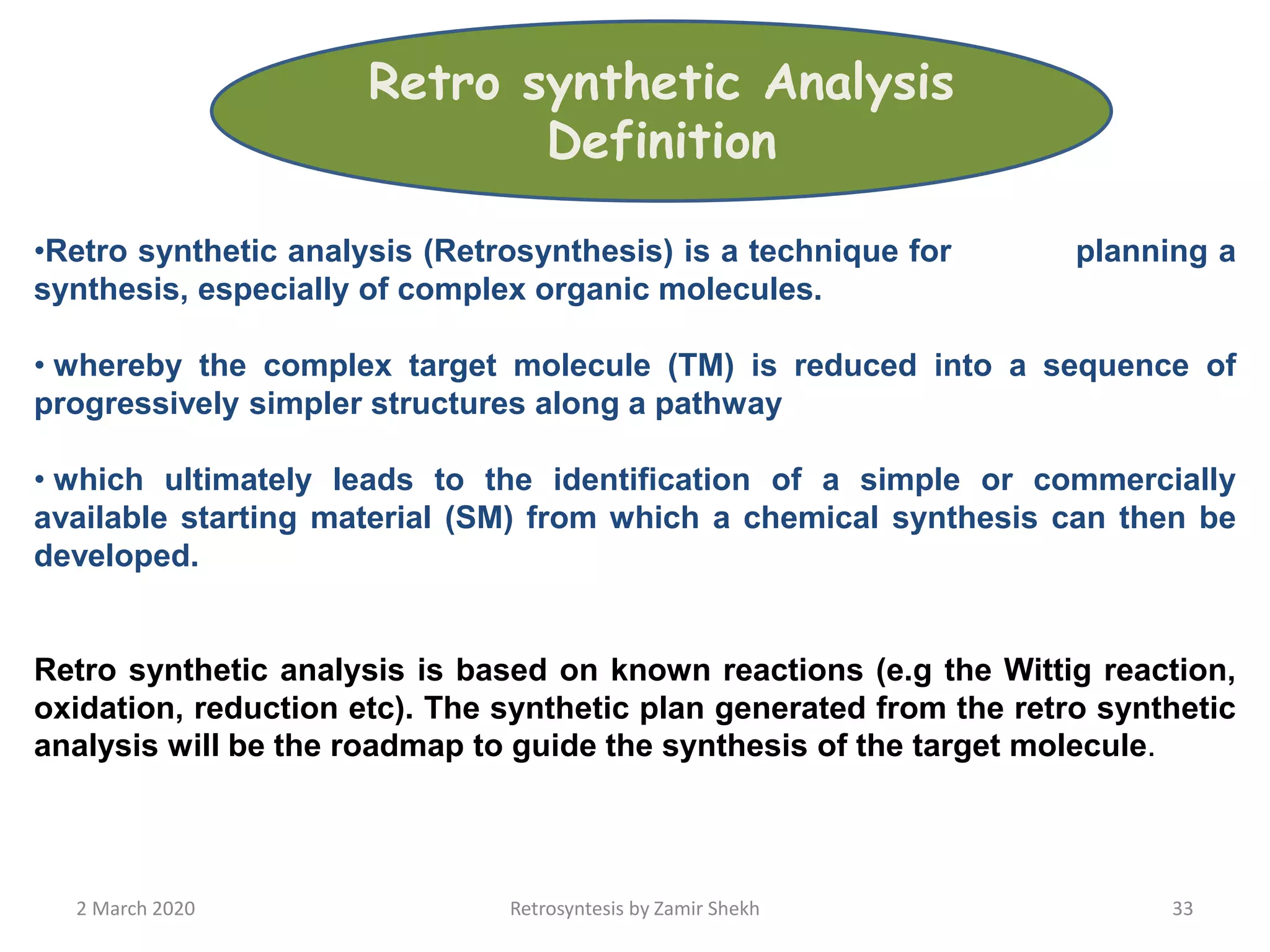 Retro synthetic Analysis Definition

•Retro synthetic analysis (Retrosynthesis) is a technique for planning a synthesis, especially of complex organic molecules.

• whereby the complex target molecule (TM) is reduced into a sequence of progressively simpler structures along a pathway

• which ultimately leads to the identification of a simple or commercially available starting material (SM) from which a chemical synthesis can then be developed.

Retro synthetic analysis is based on known reactions (e.g the Wittig reaction, oxidation, reduction etc). The synthetic plan generated from the retro synthetic analysis will be the roadmap to guide the synthesis of the target molecule.

2 March 2020

Retrosyntesis by Zamir Shekh

33